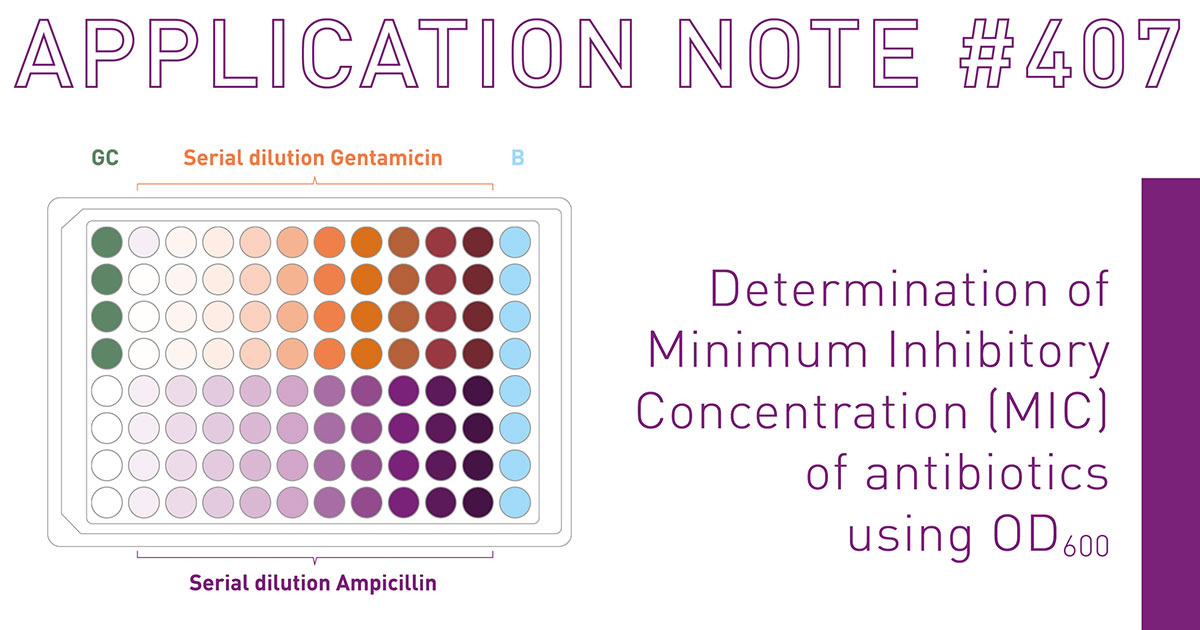 APPLICATION NOTE #407

GC

Serial dilution Gentamicin

B

Serial dilution Ampicillin

Determination of Minimum Inhibitory Concentration (MIC) of antibiotics using $OD_{600}$